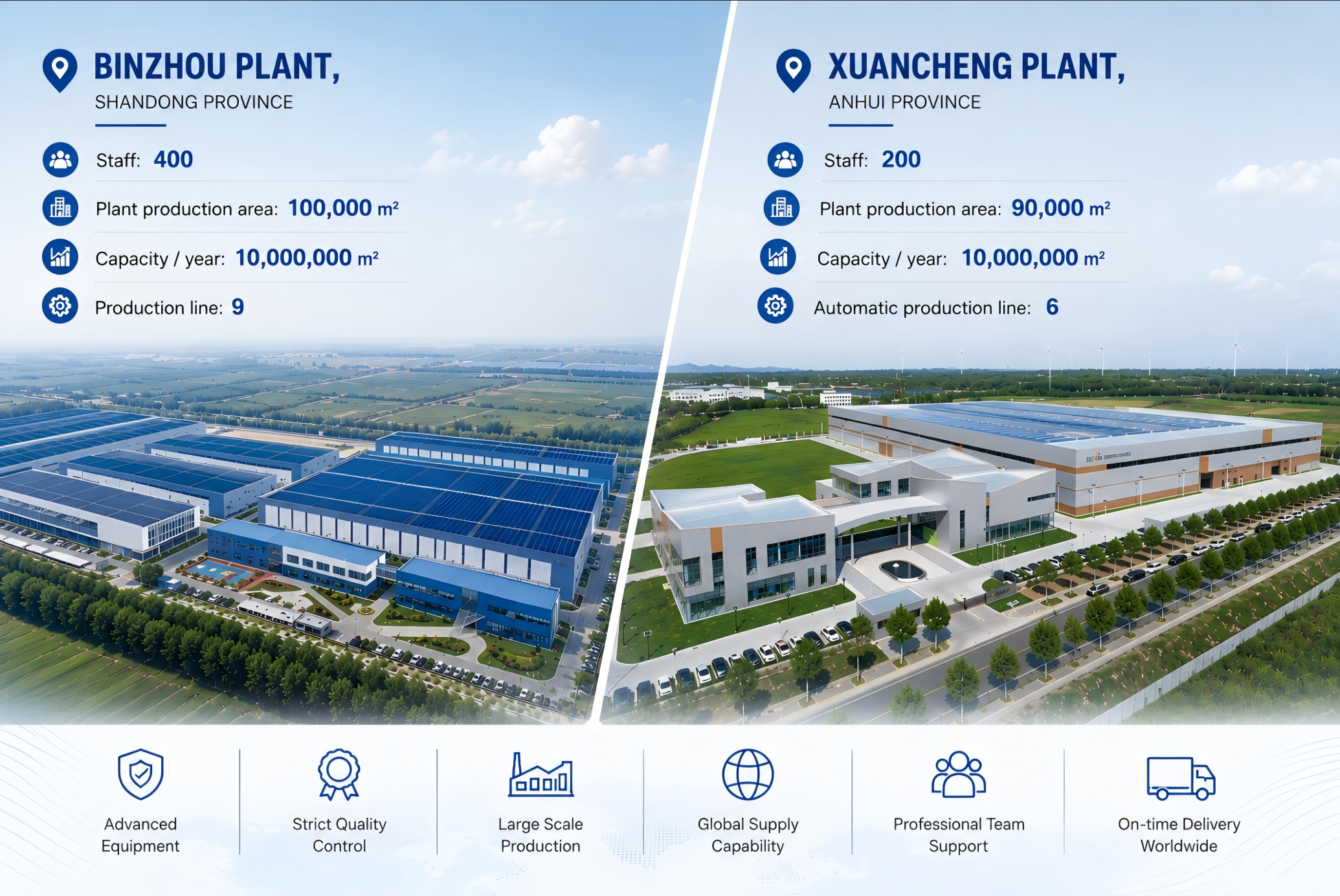 BINZHOU PLANT,
SHANDONG PROVINCE

Staff: 400

Plant production area: 100,000 m²

Capacity / year: 10,000,000 m²

Production line: 9

XUANCHENG PLANT,
ANHUI PROVINCE

Staff: 200

Plant production area: 90,000 m²

Capacity / year: 10,000,000 m²

Automatic production line: 6

Advanced Equipment

Strict Quality Control

Large Scale Production

Global Supply Capability

Professional Team Support

On-time Delivery Worldwide